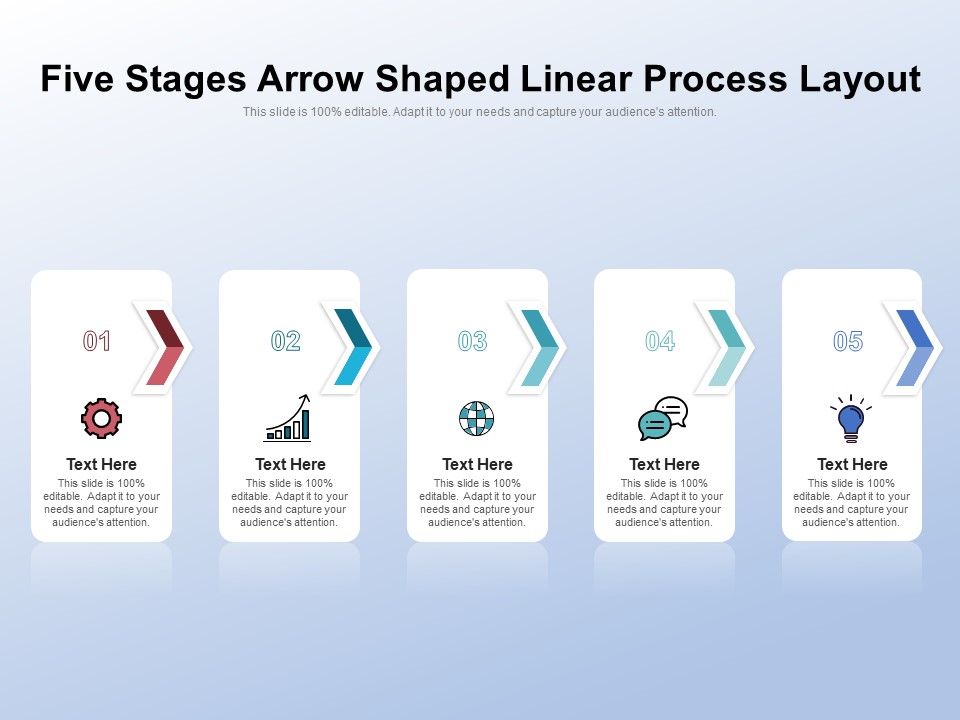 Five Stages Arrow Shaped Linear Process Layout

This slide is 100% editable. Adapt it to your needs and capture your audience's attention.

01

Text Here

This slide is 100% editable. Adapt it to your needs and capture your audience's attention.

02

Text Here

This slide is 100% editable. Adapt it to your needs and capture your audience's attention.

03

Text Here

This slide is 100% editable. Adapt it to your needs and capture your audience's attention.

04

Text Here

This slide is 100% editable. Adapt it to your needs and capture your audience's attention.

05

Text Here

This slide is 100% editable. Adapt it to your needs and capture your audience's attention.